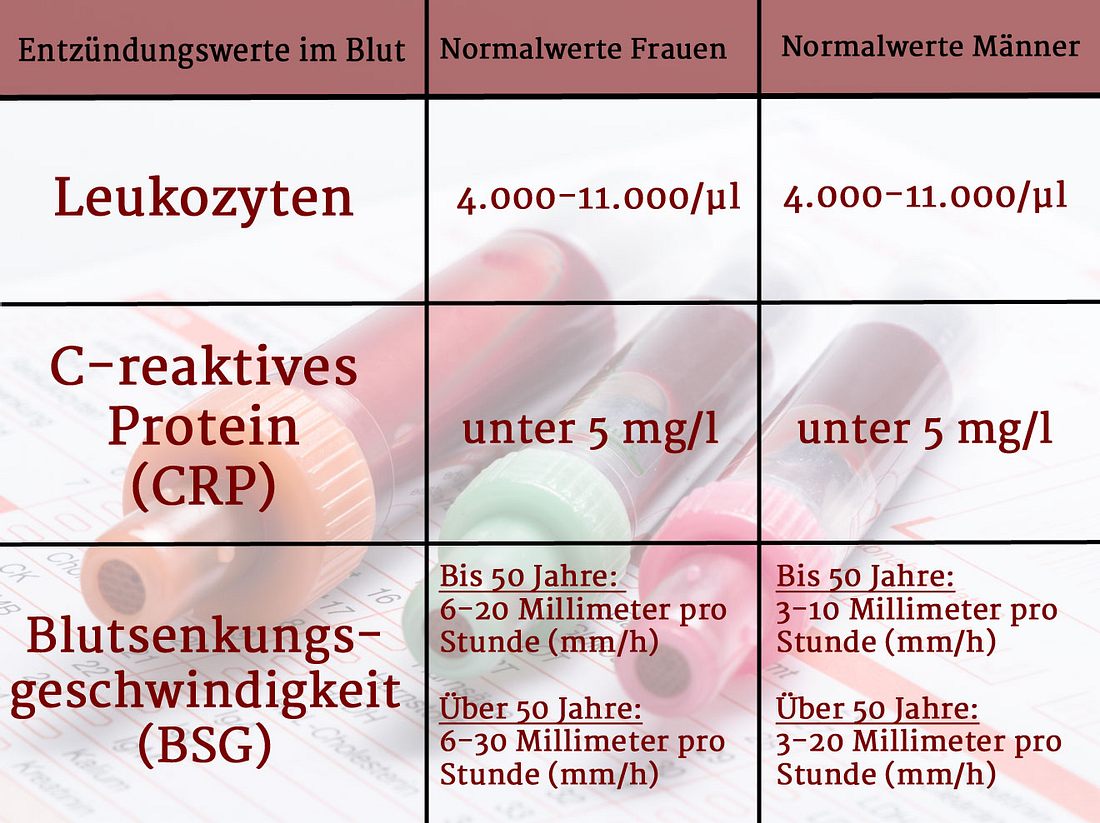 | Entzündungswerte im Blut | Normalwerte Frauen | Normalwerte Männer |
|---|---|---|
| Leukozyten | 4.000-11.000/µl | 4.000-11.000/µl |
| C-reaktives Protein (CRP) | unter 5 mg/l | unter 5 mg/l |
| Blutsenkungsgeschwindigkeit (BSG) | Bis 50 Jahre: 6-20 Millimeter pro Stunde (mm/h) Über 50 Jahre: 6-30 Millimeter pro Stunde (mm/h) | Bis 50 Jahre: 3-10 Millimeter pro Stunde (mm/h) Über 50 Jahre: 3-20 Millimeter pro Stunde (mm/h) |